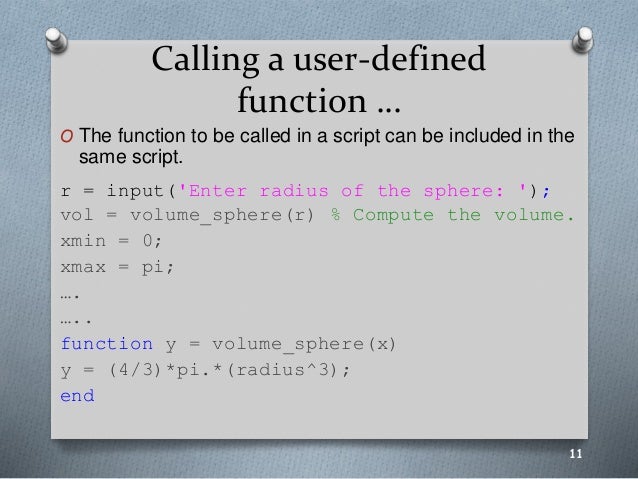 Calling a user-defined function …

O The function to be called in a script can be included in the same script.

r = input('Enter radius of the sphere: ');
vol = volume_sphere(r) % Compute the volume.
xmin = 0;
xmax = pi;
….
…..
function y = volume_sphere(x)
y = (4/3)*pi.*(radius^3);
end

11